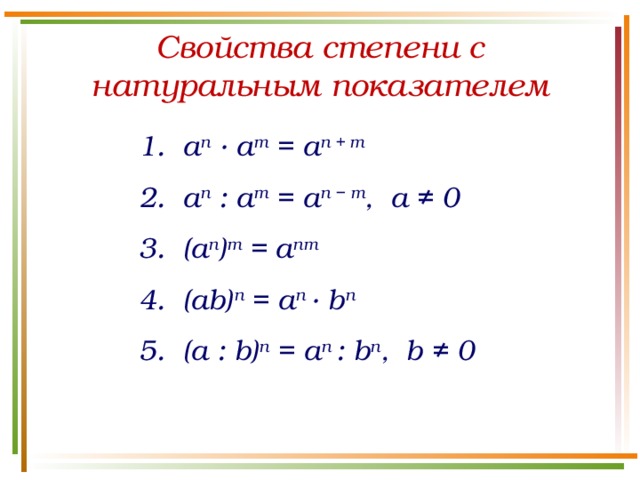 Свойства степени с натуральным показателем

1. $a^n \cdot a^m = a^{n+m}$

2. $a^n : a^m = a^{n-m}$, $a \neq 0$

3. $(a^n)^m = a^{nm}$

4. $(ab)^n = a^n \cdot b^n$

5. $(a : b)^n = a^n : b^n$, $b \neq 0$